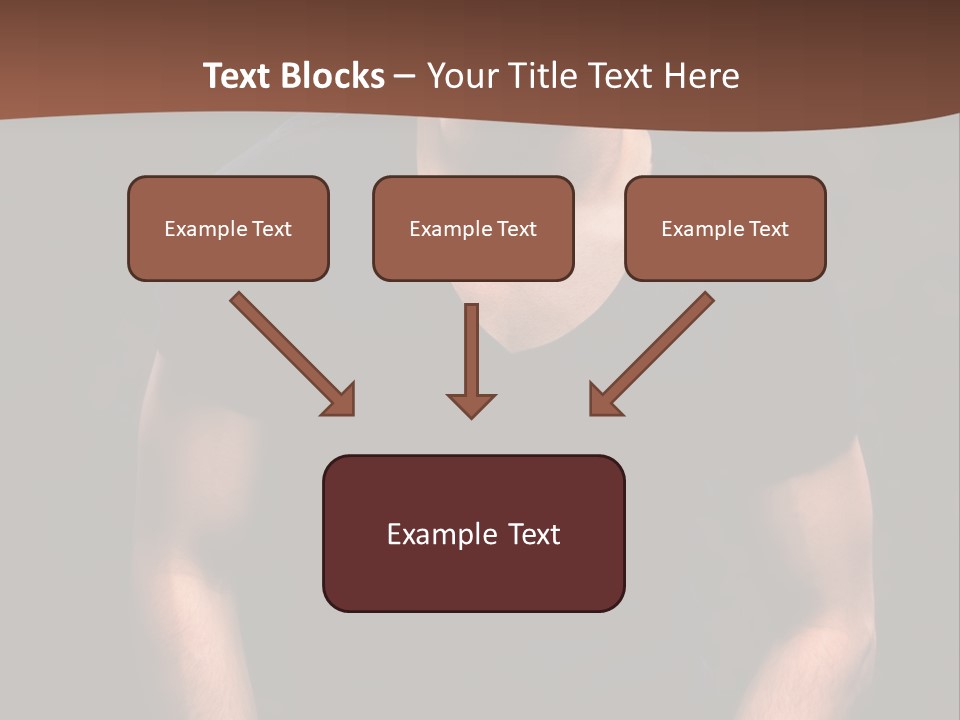 Text Blocks – Your Title Text Here

Example Text

Example Text

Example Text

Example Text